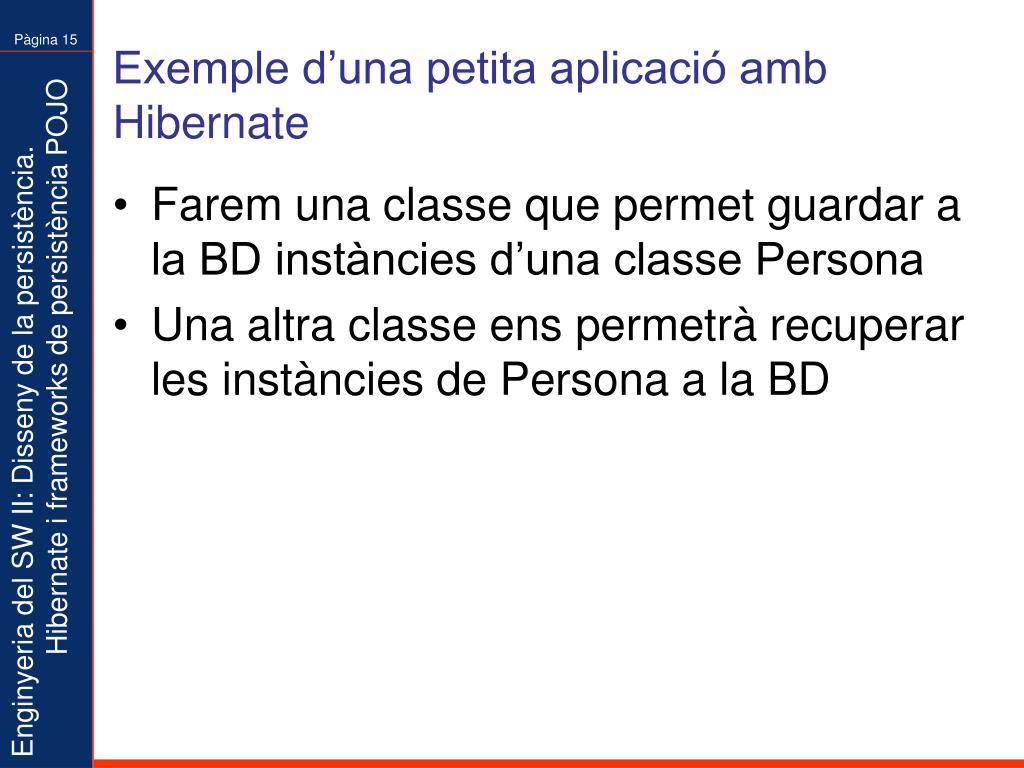 Pàgina 15

Enginyeria del SW II: Disseny de la persistència. Hibernate i frameworks de persistència POJO

Exemple d’una petita aplicació amb Hibernate

• Farem una classe que permet guardar a la BD instàncies d’una classe Persona
• Una altra classe ens permetrà recuperar les instàncies de Persona a la BD